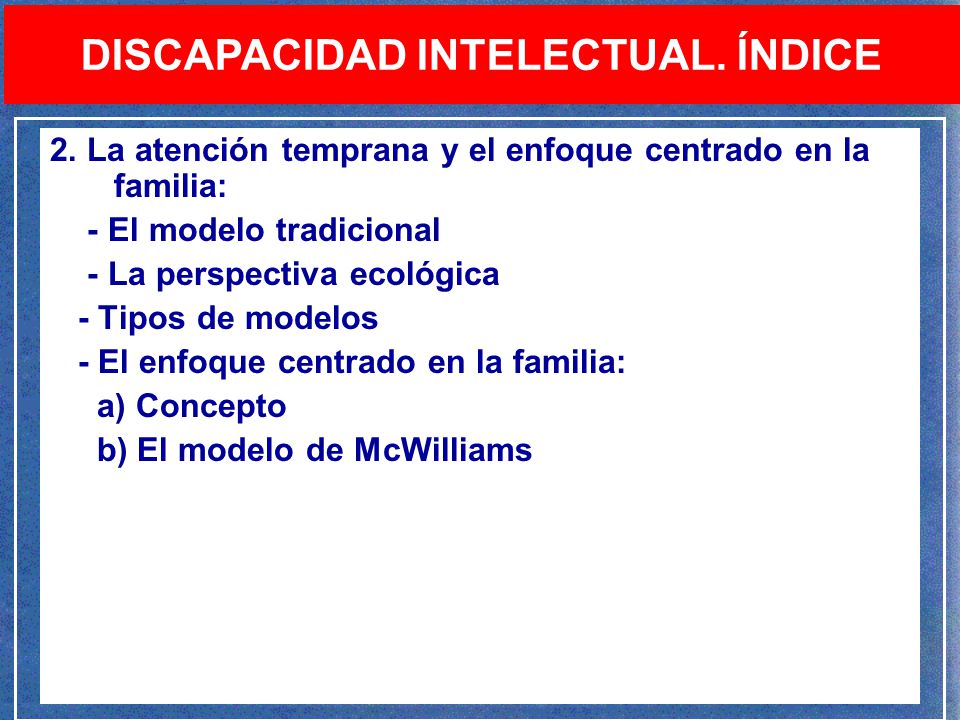 DISCAPACIDAD INTELECTUAL. ÍNDICE

2. La atención temprana y el enfoque centrado en la familia:

- El modelo tradicional

- La perspectiva ecológica

- Tipos de modelos

- El enfoque centrado en la familia:

a) Concepto

b) El modelo de McWilliams